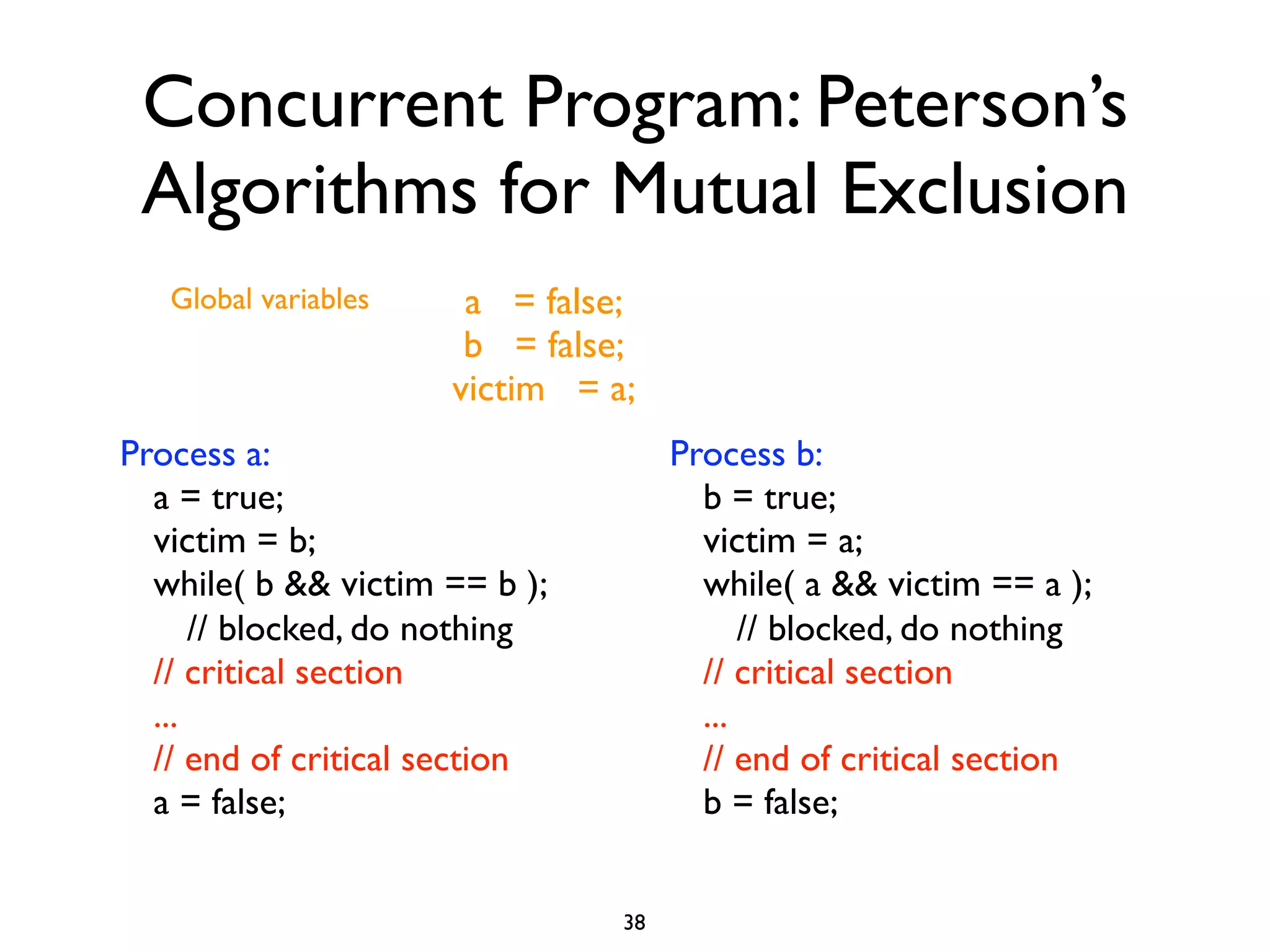 Concurrent Program: Peterson's Algorithms for Mutual Exclusion

Global variables

a = false;
b = false;
victim = a;

Process a:
a = true;
victim = b;
while( b && victim == b );
// blocked, do nothing
// critical section
...
// end of critical section
a = false;

Process b:
b = true;
victim = a;
while( a && victim == a );
// blocked, do nothing
// critical section
...
// end of critical section
b = false;

38